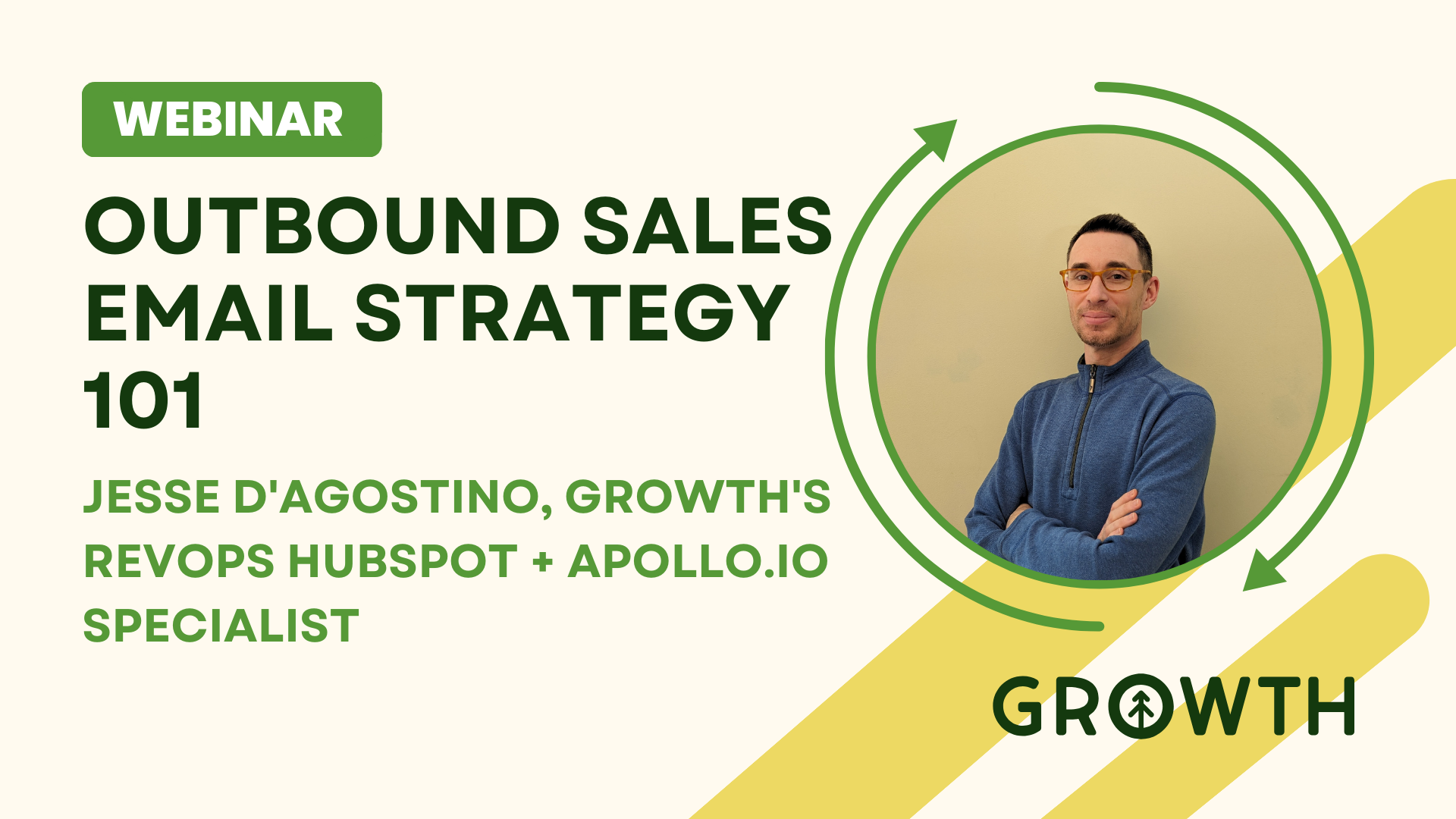 WEBINAR

OUTBOUND SALES EMAIL STRATEGY 101

JESSE D'AGOSTINO, GROWTH'S REVOPS HUBSPOT + APOLLO.IO SPECIALIST

GROWTH